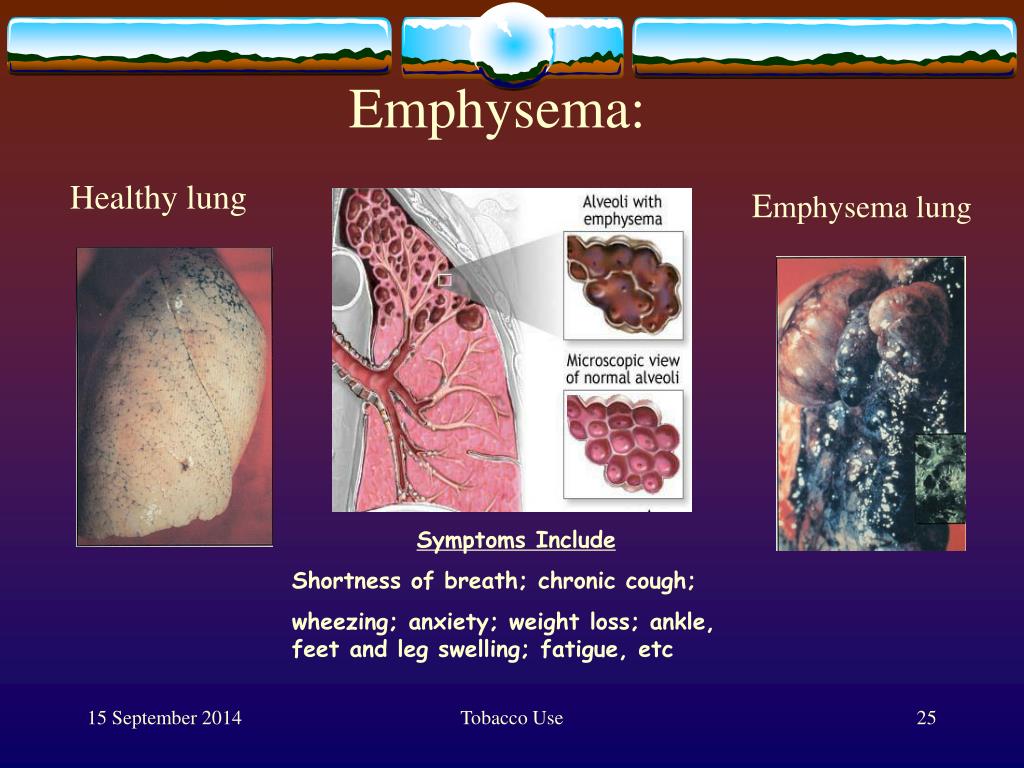 Emphysema:

Healthy lung

Alveoli with emphysema

Microscopic view of normal alveoli

Emphysema lung

Symptoms Include

Shortness of breath; chronic cough;

wheezing; anxiety; weight loss; ankle, feet and leg swelling; fatigue, etc

15 September 2014

Tobacco Use

25